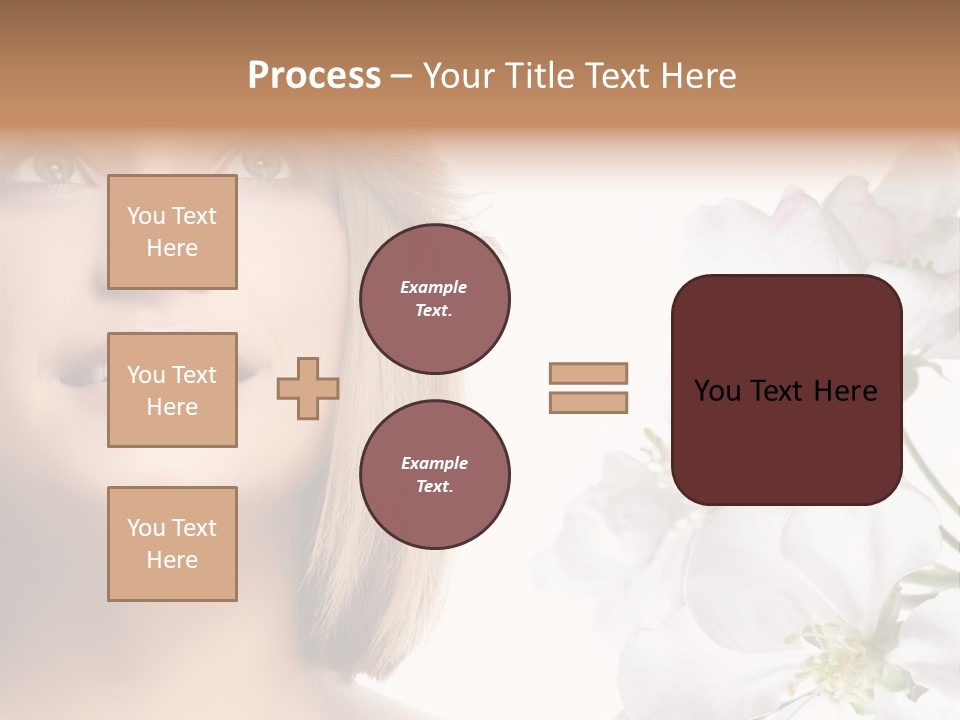 Process – Your Title Text Here

You Text Here

You Text Here

You Text Here

Example Text.

Example Text.

You Text Here